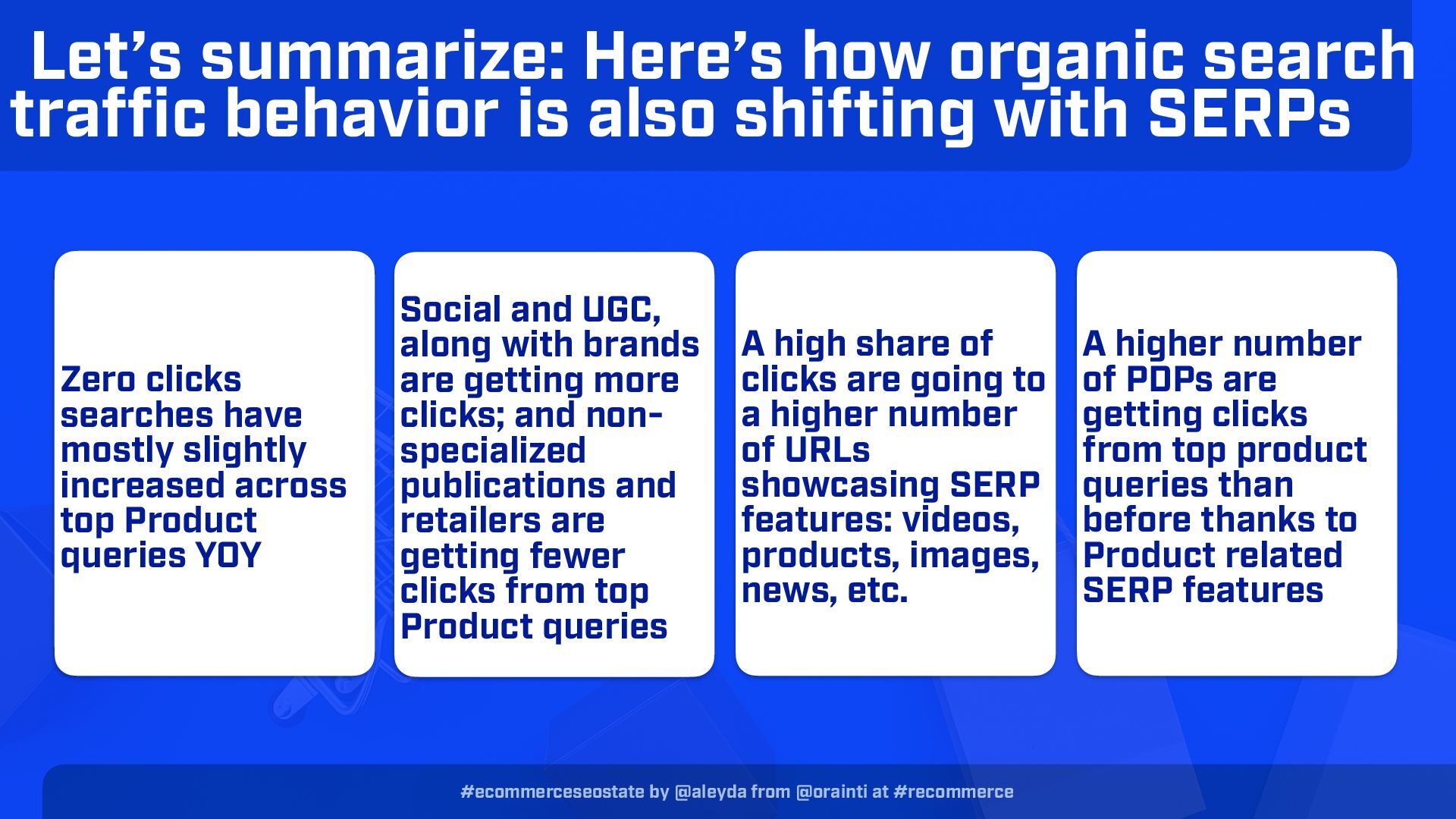 Let’s summarize: Here’s how organic search traffic behavior is also shifting with SERPs

Zero clicks searches have mostly slightly increased across top Product queries YOY

Social and UGC, along with brands are getting more clicks; and non-specialized publications and retailers are getting fewer clicks from top Product queries

A high share of clicks are going to a higher number of URLs showcasing SERP features: videos, products, images, news, etc.

A higher number of PDPs are getting clicks from top product queries than before thanks to Product related SERP features

#ecommerceseostate by @aleyda from @orainti at #recommerce